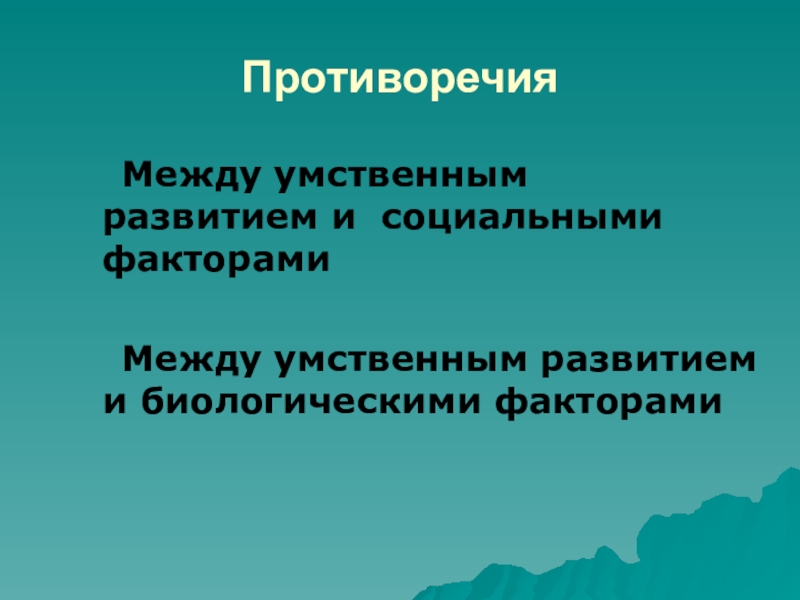 Противоречия

Между умственным развитием и социальными факторами

Между умственным развитием и биологическими факторами